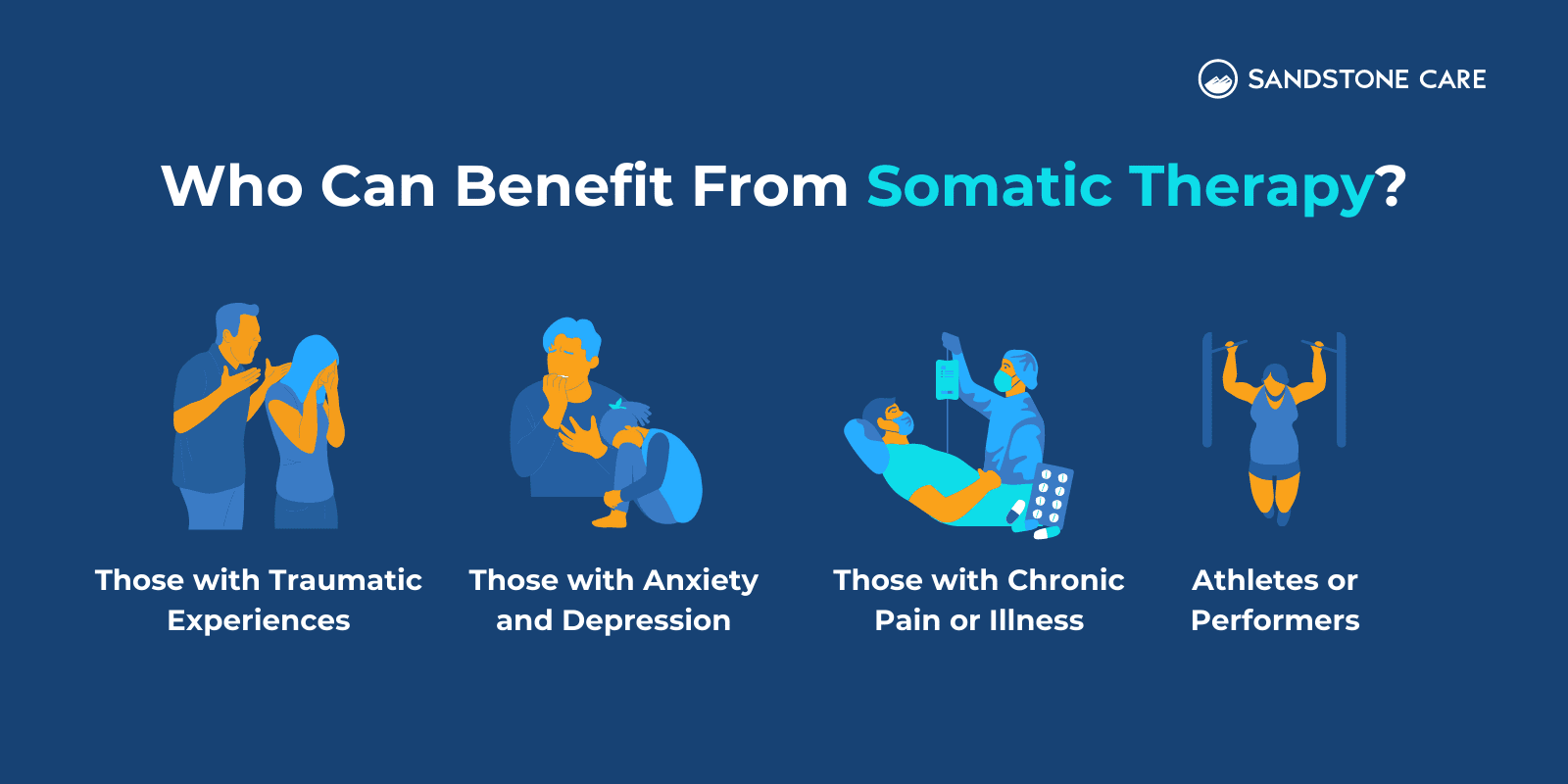 SANDSTONE CARE

Who Can Benefit From Somatic Therapy?

Those with Traumatic Experiences

Those with Anxiety and Depression

Those with Chronic Pain or Illness

Athletes or Performers